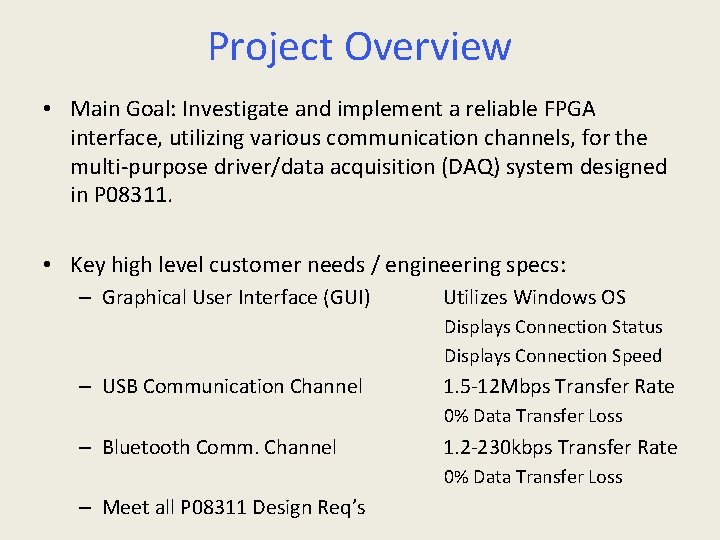 Project Overview

• Main Goal: Investigate and implement a reliable FPGA interface, utilizing various communication channels, for the multi-purpose driver/data acquisition (DAQ) system designed in P08311.

• Key high level customer needs / engineering specs:

– Graphical User Interface (GUI) Utilizes Windows OS
Displays Connection Status
Displays Connection Speed

– USB Communication Channel 1.5-12Mbps Transfer Rate
0% Data Transfer Loss

– Bluetooth Comm. Channel 1.2-230kbps Transfer Rate
0% Data Transfer Loss

– Meet all P08311 Design Req's